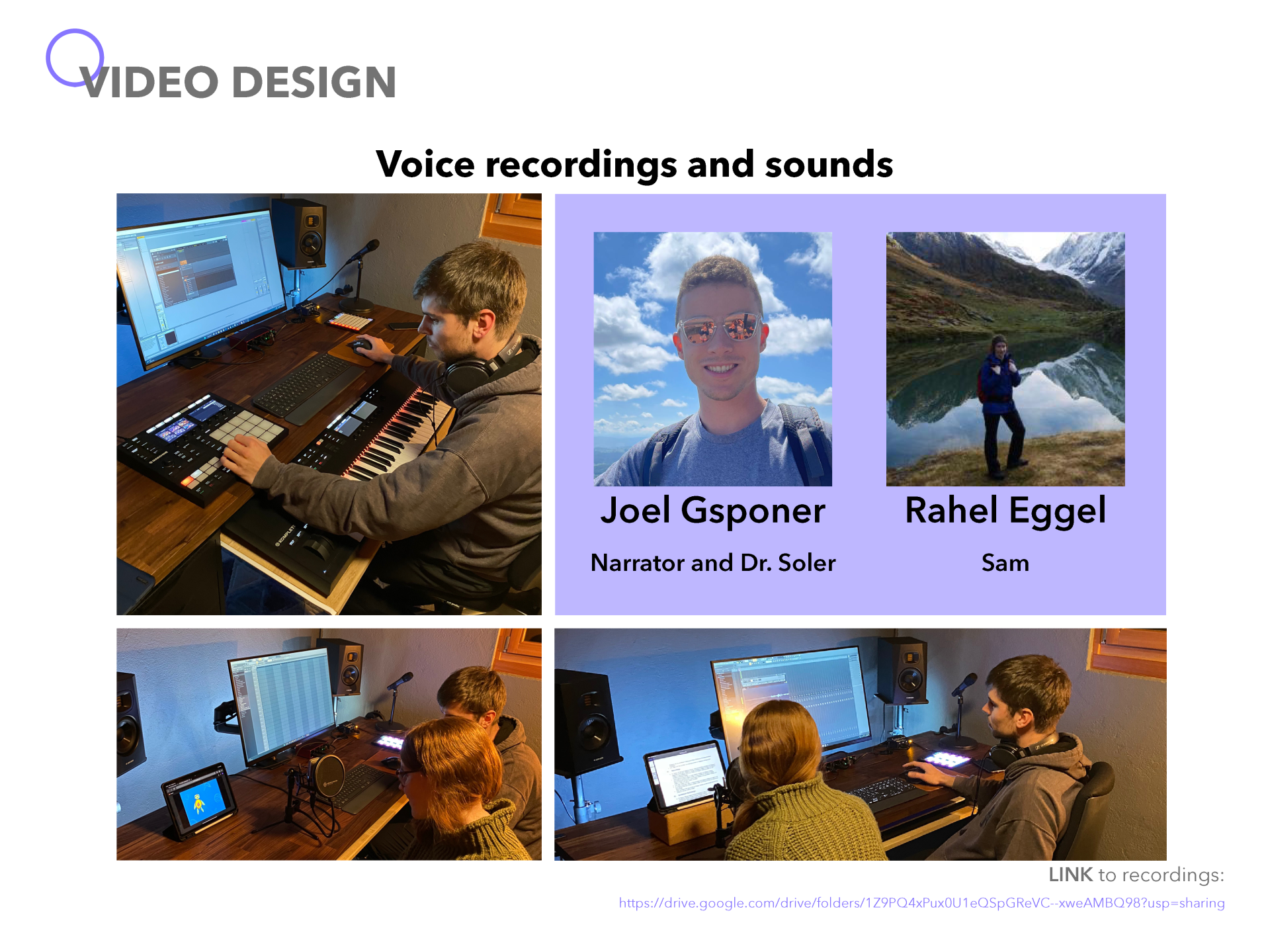 VIDEO DESIGN

Voice recordings and sounds

Joel Gsponer
Narrator and Dr. Soler

Rahel Eggel
Sam

LINK to recordings:
https://drive.google.com/drive/folders/1Z9PQ4xPux0U1eQSpGReVC--xweAMBQ98?usp=sharing